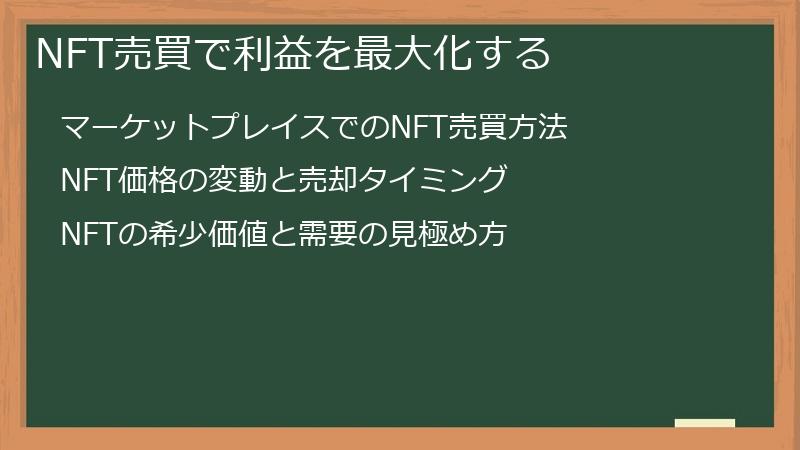 NFT売買で利益を最大化する

マーケットプレイスでのNFT売買方法

NFT価格の変動と売却タイミング

NFTの希少価値と需要の見極め方